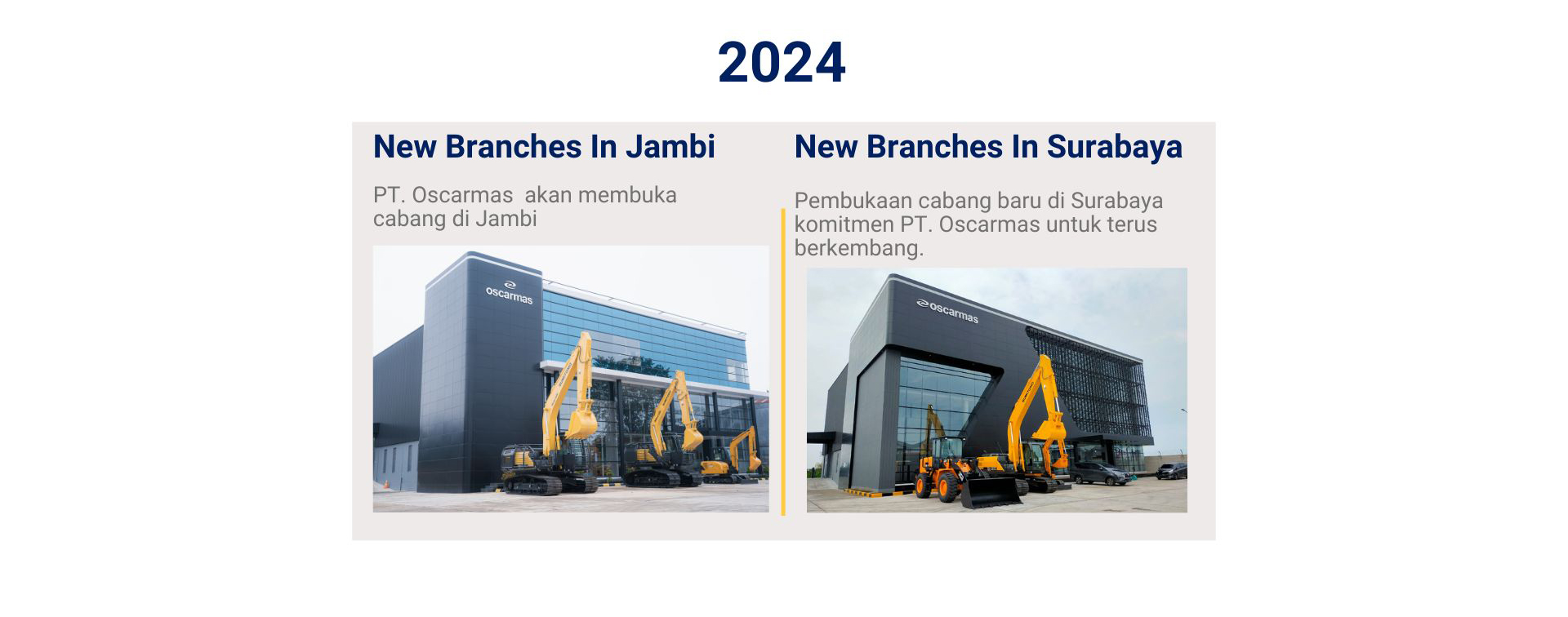 2024

New Branches In Jambi

PT. Oscarmas akan membuka cabang di Jambi

oscarmas

New Branches In Surabaya

Pembukaan cabang baru di Surabaya komitmen PT. Oscarmas untuk terus berkembang.

oscarmas